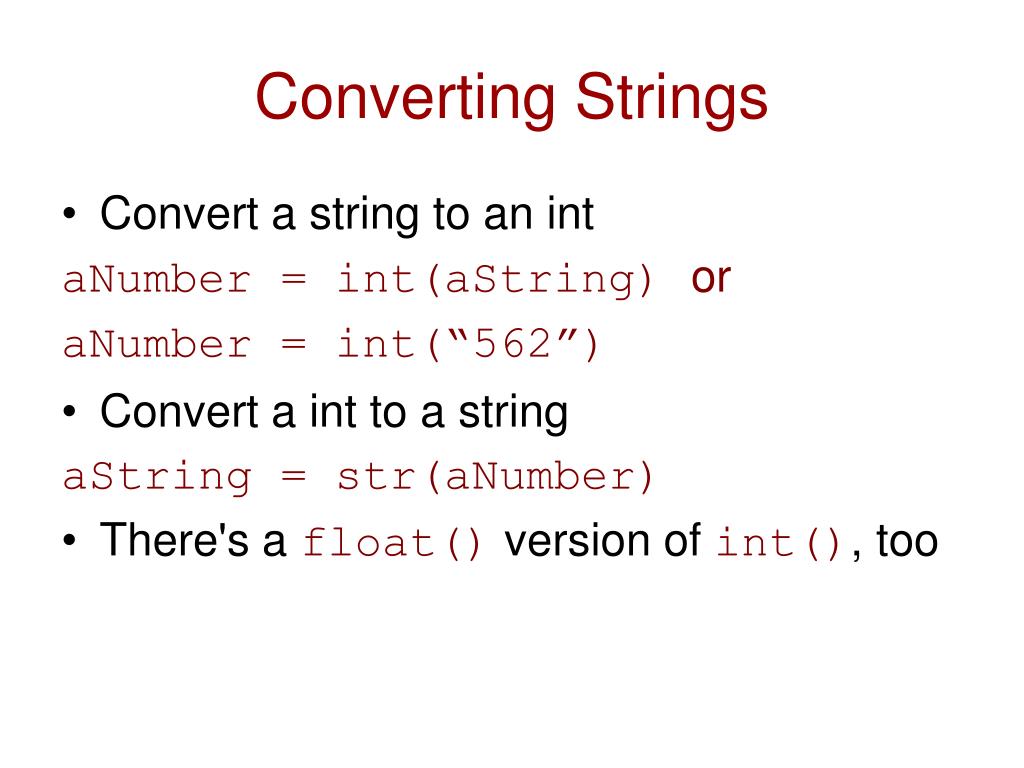 Converting Strings

• Convert a string to an int

aNumber = int(aString) or

aNumber = int(“562”)

• Convert a int to a string

aString = str(aNumber)

• There's a float() version of int(), too